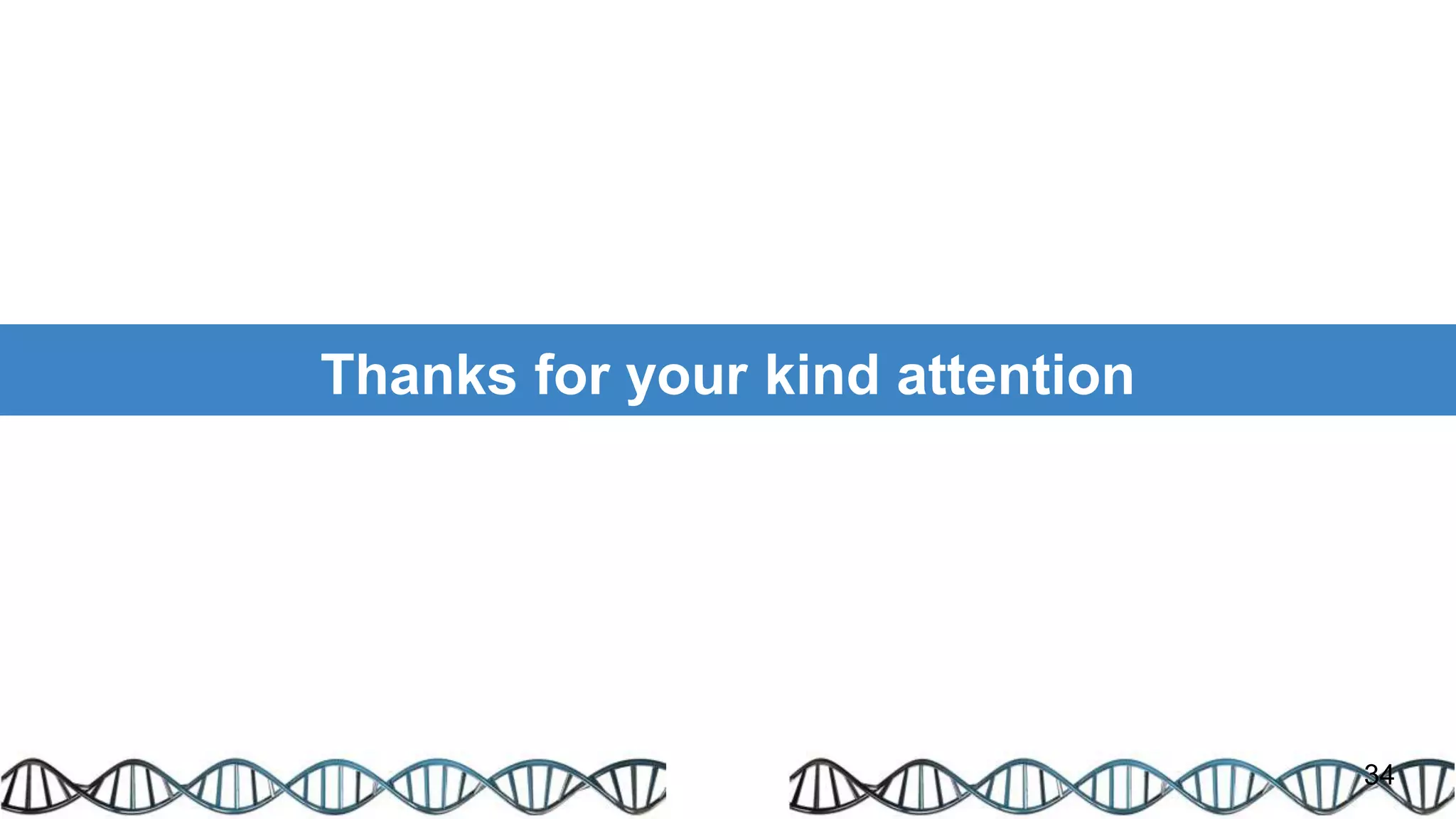 Thanks for your kind attention

34